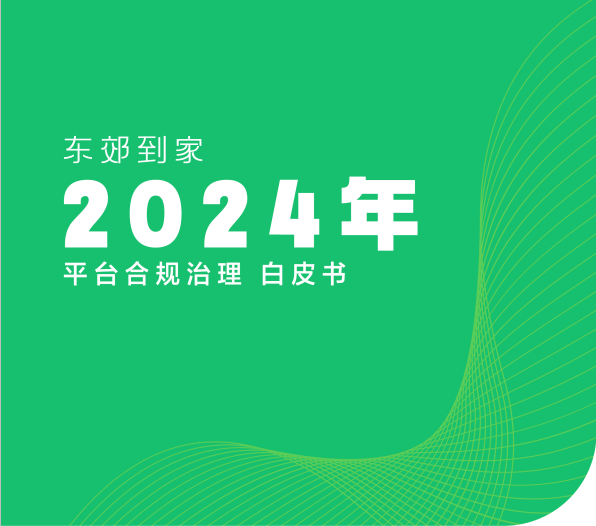 东郊到家

2024年

平台合规治理 白皮书